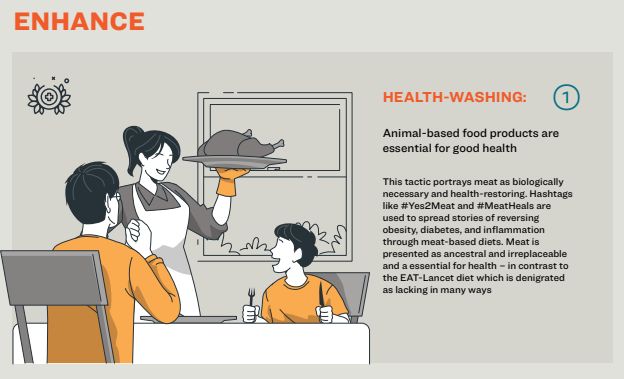 ENHANCE

HEALTH-WASHING:

1

Animal-based food products are essential for good health

This tactic portrays meat as biologically necessary and health-restoring. Hashtags like #Yes2Meat and #MeatHeals are used to spread stories of reversing obesity, diabetes, and inflammation through meat-based diets. Meat is presented as ancestral and irreplaceable and a essential for health – in contrast to the EAT-Lancet diet which is denigrated as lacking in many ways